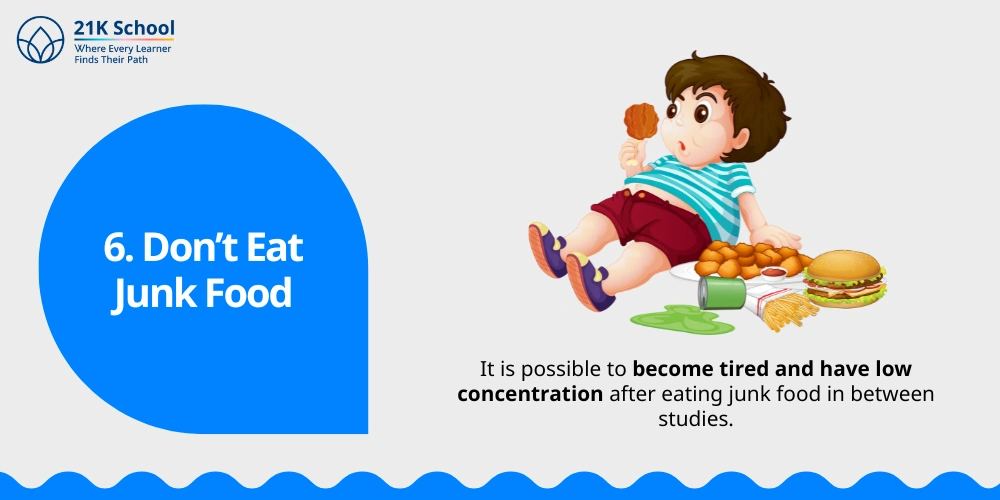 21K School
Where Every Learner
Finds Their Path

6. Don't Eat Junk Food

It is possible to become tired and have low concentration after eating junk food in between studies.